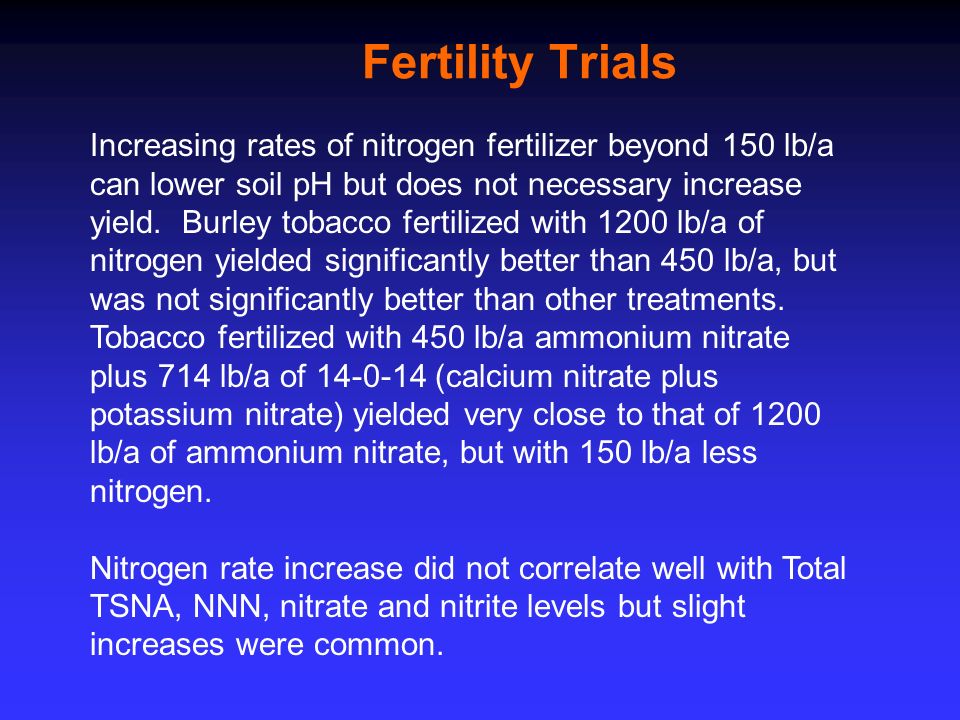 Fertility Trials

Increasing rates of nitrogen fertilizer beyond 150 lb/a can lower soil pH but does not necessary increase yield. Burley tobacco fertilized with 1200 lb/a of nitrogen yielded significantly better than 450 lb/a, but was not significantly better than other treatments. Tobacco fertilized with 450 lb/a ammonium nitrate plus 714 lb/a of 14-0-14 (calcium nitrate plus potassium nitrate) yielded very close to that of 1200 lb/a of ammonium nitrate, but with 150 lb/a less nitrogen.

Nitrogen rate increase did not correlate well with Total TSNA, NNN, nitrate and nitrite levels but slight increases were common.